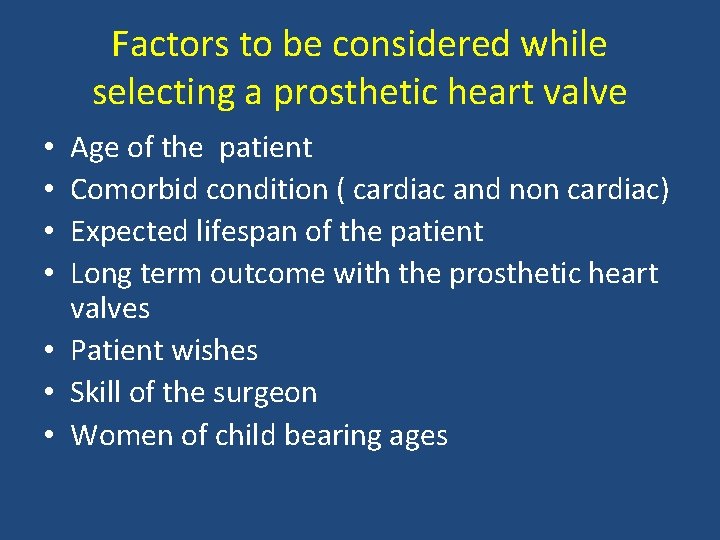 Factors to be considered while selecting a prosthetic heart valve

• Age of the patient
• Comorbid condition ( cardiac and non cardiac)
• Expected lifespan of the patient
• Long term outcome with the prosthetic heart valves
• Patient wishes
• Skill of the surgeon
• Women of child bearing ages